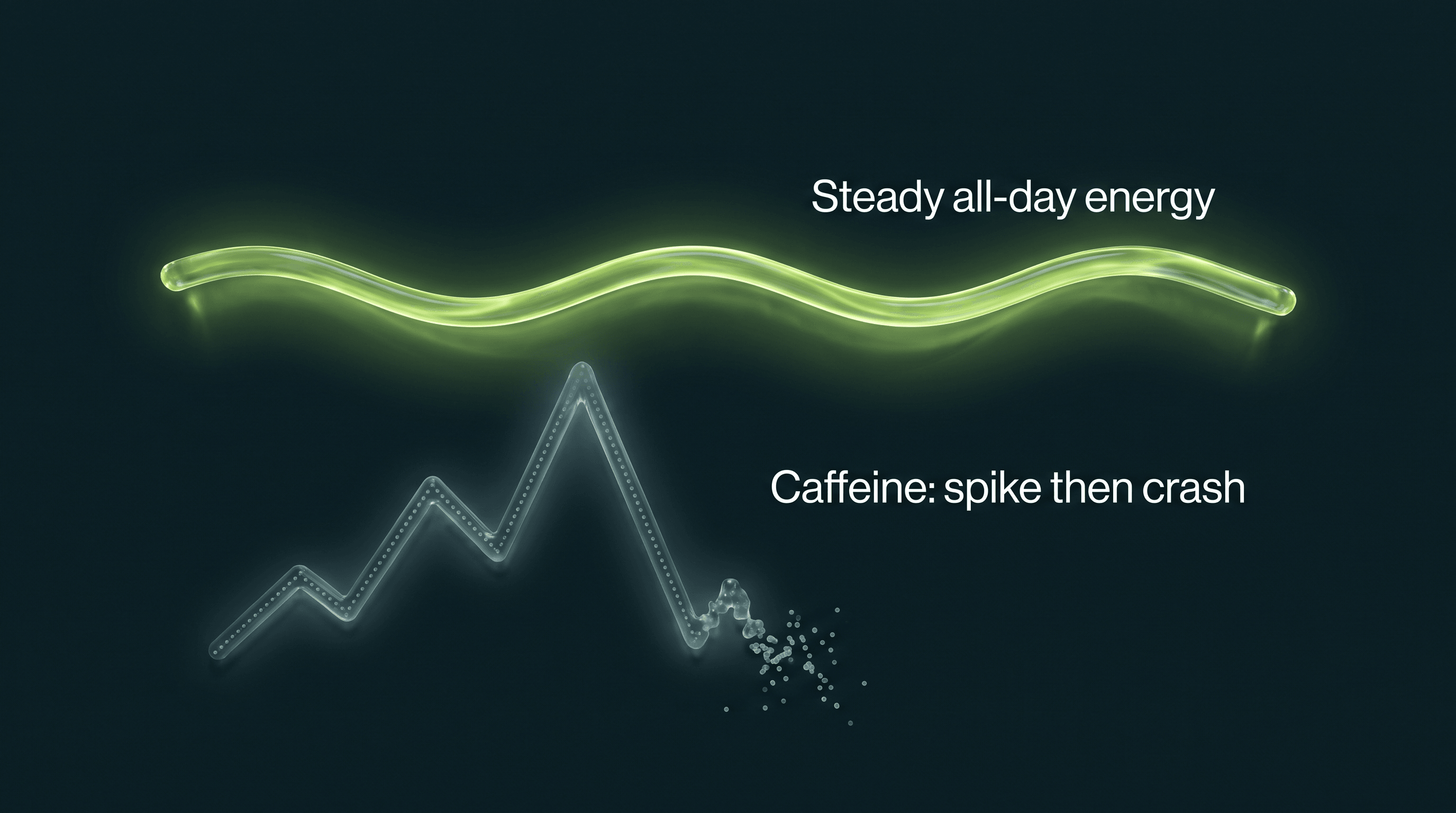 Steady all-day energy

Caffeine: spike then crash